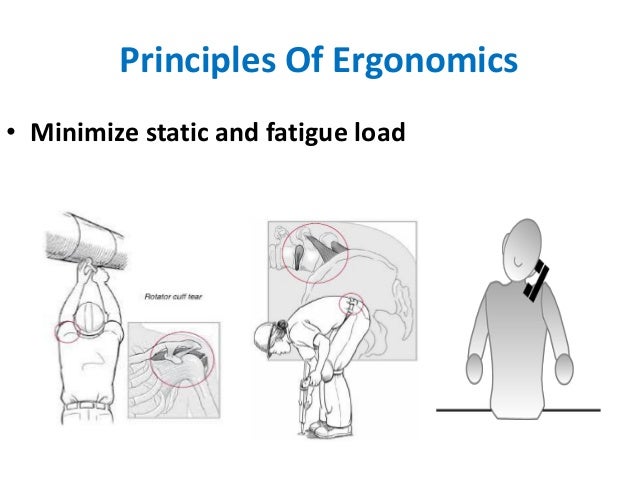 Principles Of Ergonomics

• Minimize static and fatigue load

Rotator cuff tear